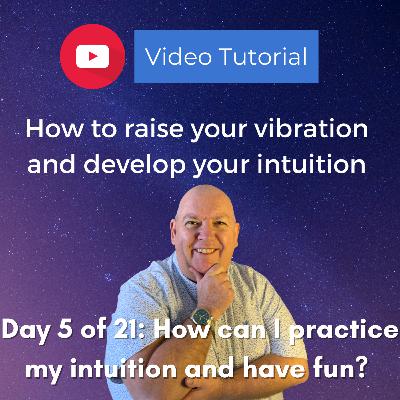 Video Tutorial

How to raise your vibration and develop your intuition

Day 5 of 21: How can I practice my intuition and have fun?